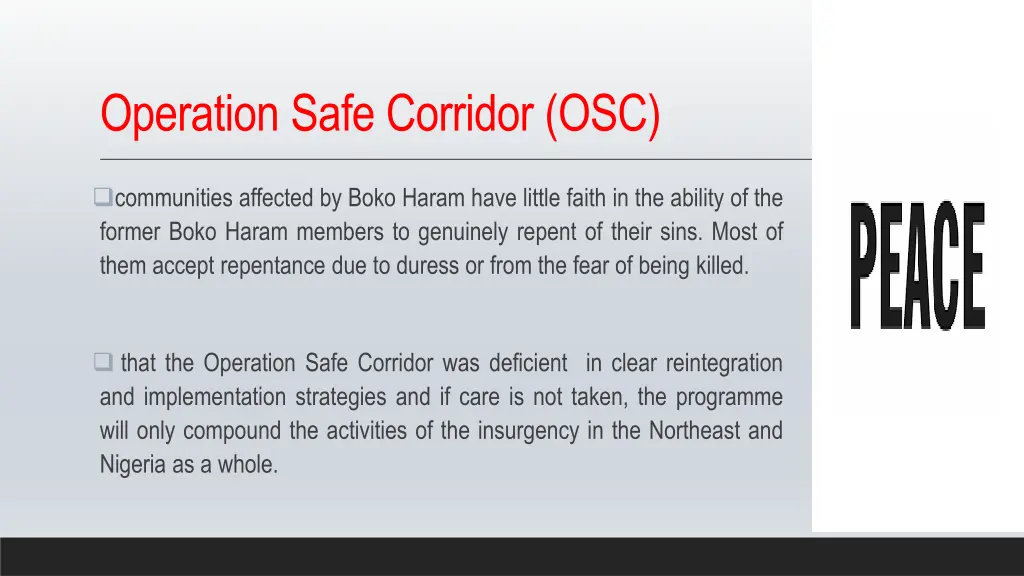 Operation Safe Corridor (OSC)

❑communities affected by Boko Haram have little faith in the ability of the former Boko Haram members to genuinely repent of their sins. Most of them accept repentance due to duress or from the fear of being killed.

❑ that the Operation Safe Corridor was deficient in clear reintegration and implementation strategies and if care is not taken, the programme will only compound the activities of the insurgency in the Northeast and Nigeria as a whole.

PEACE